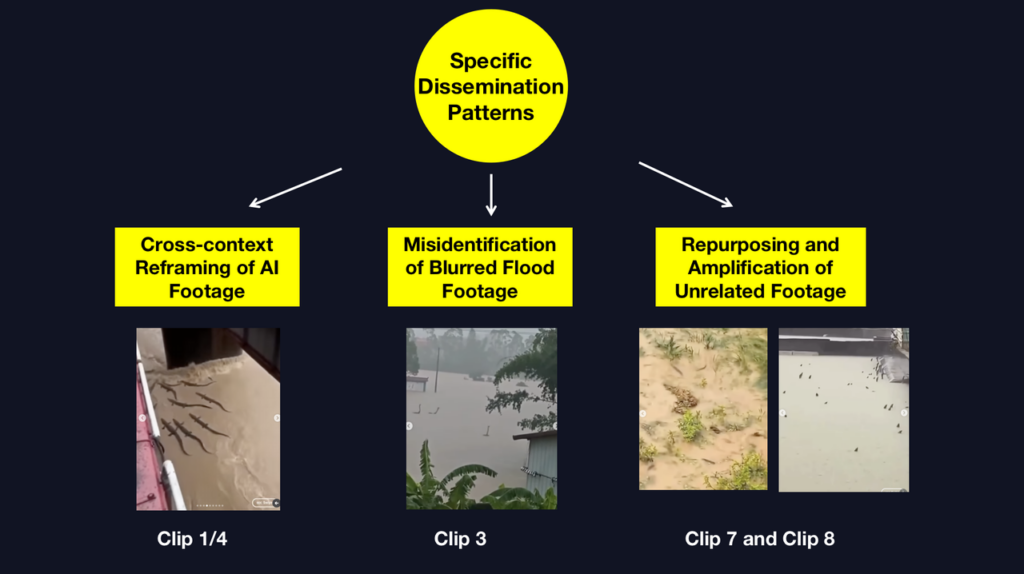 Specific Dissemination Patterns

Cross-context Reframing of AI Footage

Misidentification of Blurred Flood Footage

Repurposing and Amplification of Unrelated Footage

Clip 1/4

Clip 3

Clip 7 and Clip 8